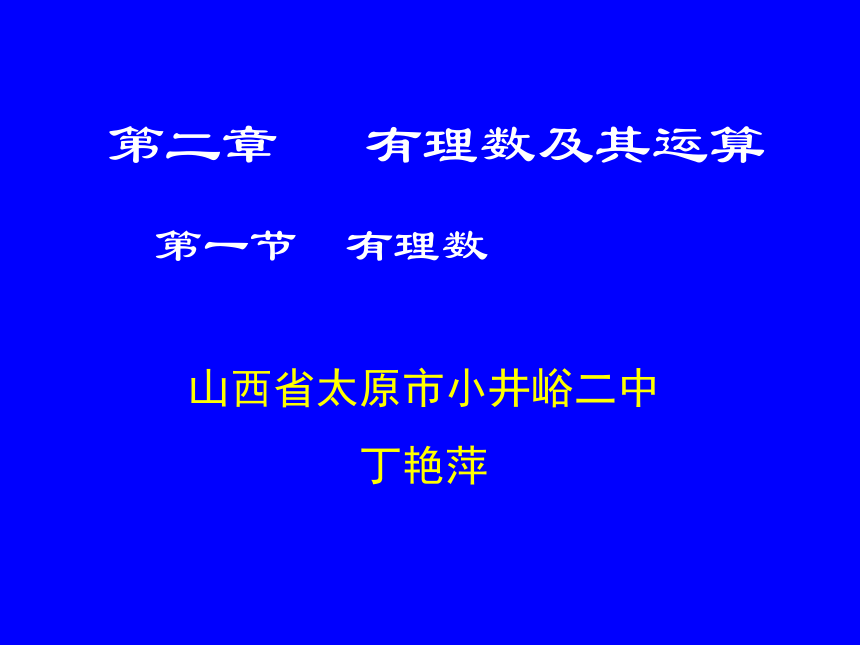 第二章　　有理数及其运算

第一节　有理数

山西省太原市小井峪二中

丁艳萍